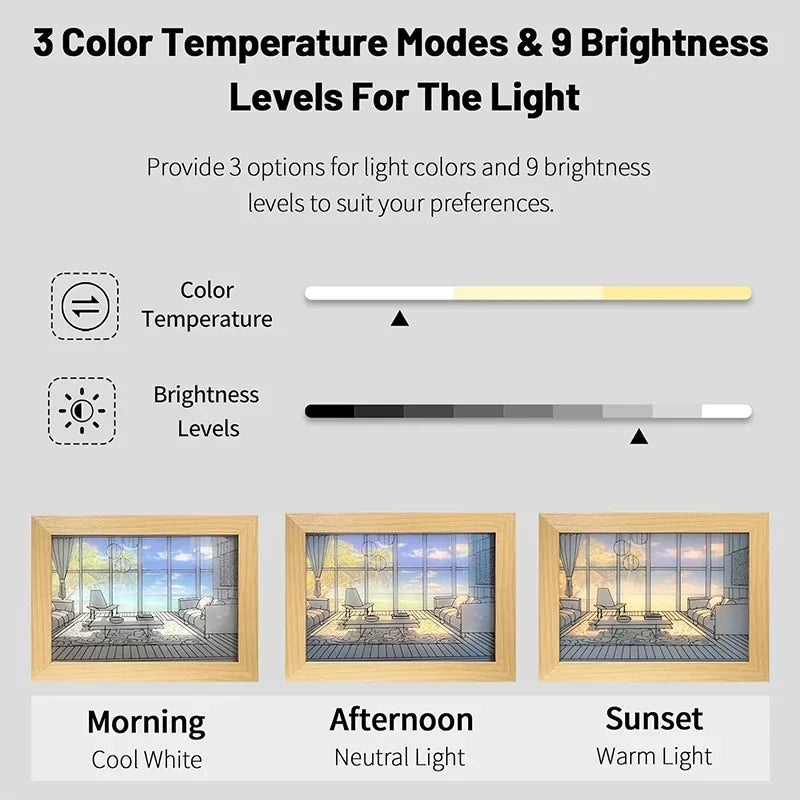 3 Color Temperature Modes & 9 Brightness Levels For The Light

Provide 3 options for light colors and 9 brightness levels to suit your preferences.

Color Temperature

Brightness Levels

Morning
Cool White

Afternoon
Neutral Light

Sunset
Warm Light